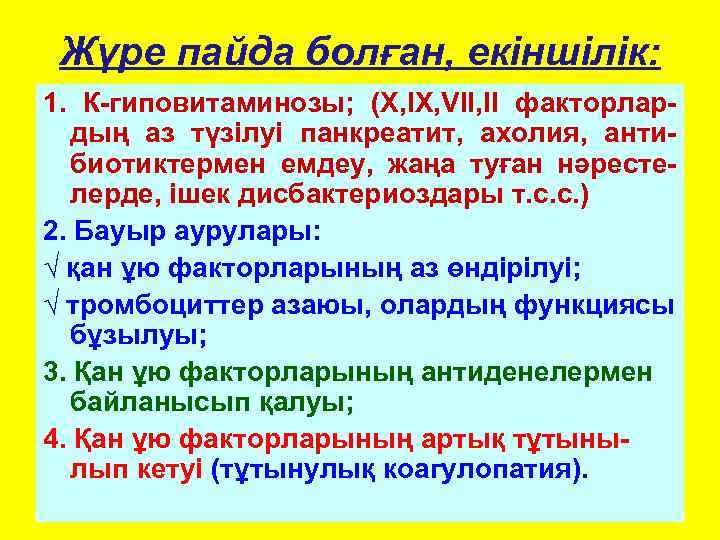 Жүре пайда болған, екіншілік:

1. К-гиповитаминозы; (X,IX,VII,II факторлардың аз түзілуі панкреатит, ахолия, антибиотиктермен емдеу, жаңа туған нәрестелерде, ішек дисбактериоздары т.с.с.)

2. Бауыр аурулары:

√ қан ұю факторларының аз өндірілуі;

√ тромбоциттер азаюы, олардың функциясы бұзылуы;

3. Қан ұю факторларының антиденелермен байланысып қалуы;

4. Қан ұю факторларының артық тұтынылып кетуі (тұтынулық коагулопатия).